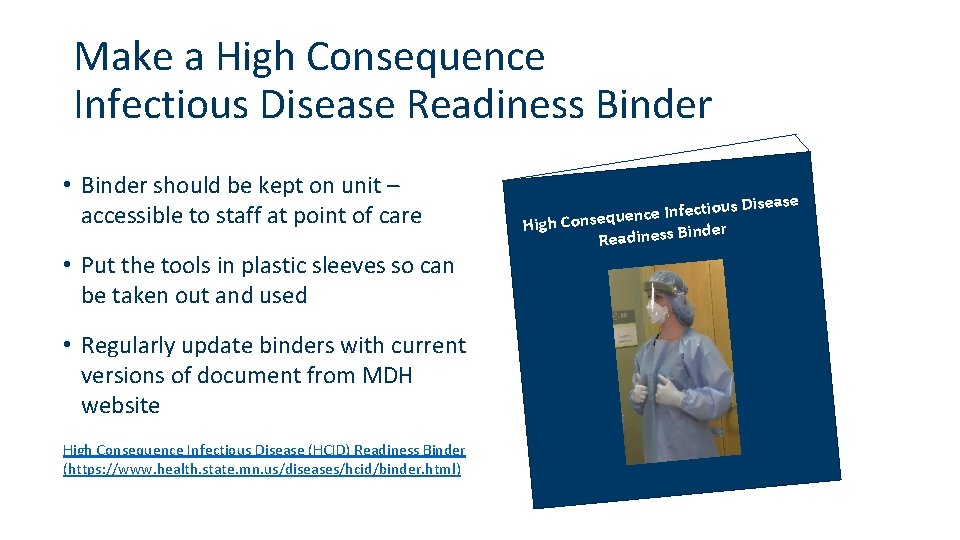 Make a High Consequence Infectious Disease Readiness Binder

• Binder should be kept on unit – accessible to staff at point of care

• Put the tools in plastic sleeves so can be taken out and used

• Regularly update binders with current versions of document from MDH website

High Consequence Infectious Disease (HCID) Readiness Binder (https://www.health.state.mn.us/diseases/hcid/binder.html)

High Consequence Infectious Disease Readiness Binder